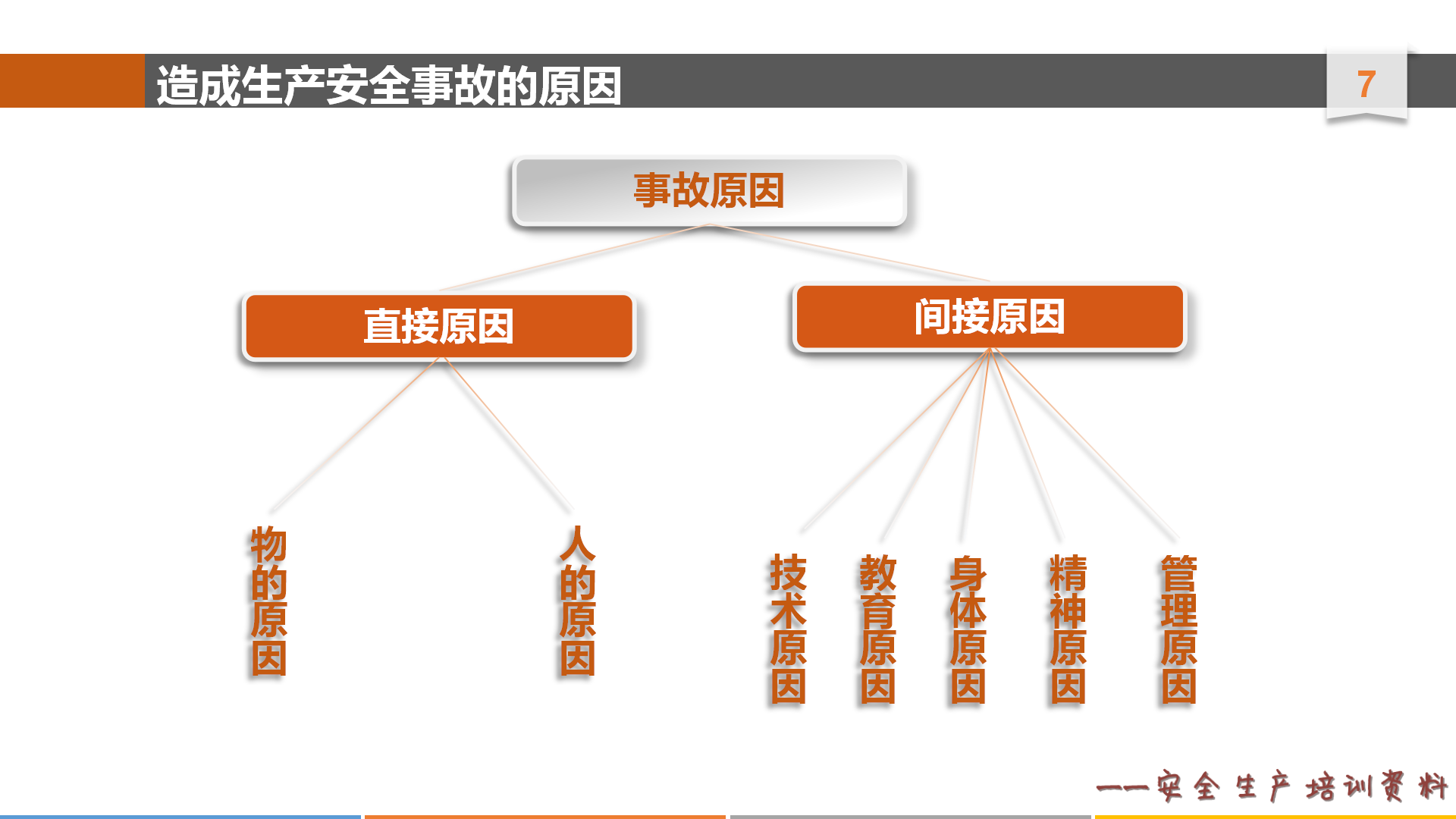 造成生产安全事故的原因

7

事故原因

直接原因

间接原因

物的原因

人的原因

技术原因

教育原因

身体原因

精神原因

管理原因

——安全生产培训资料